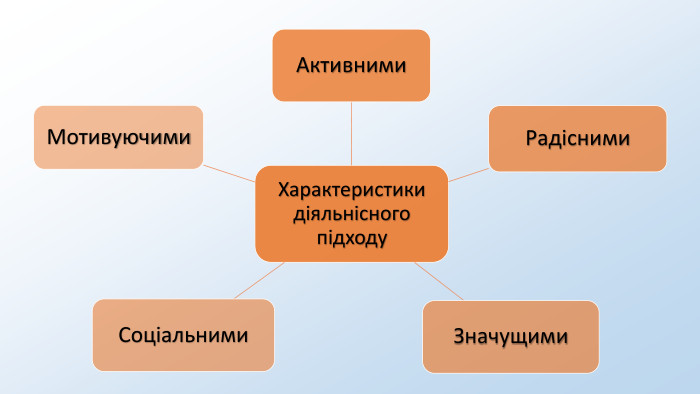 Активними

Мотивуючими

Радісними

Характеристики діяльнісного підходу

Соціальними

Значущими